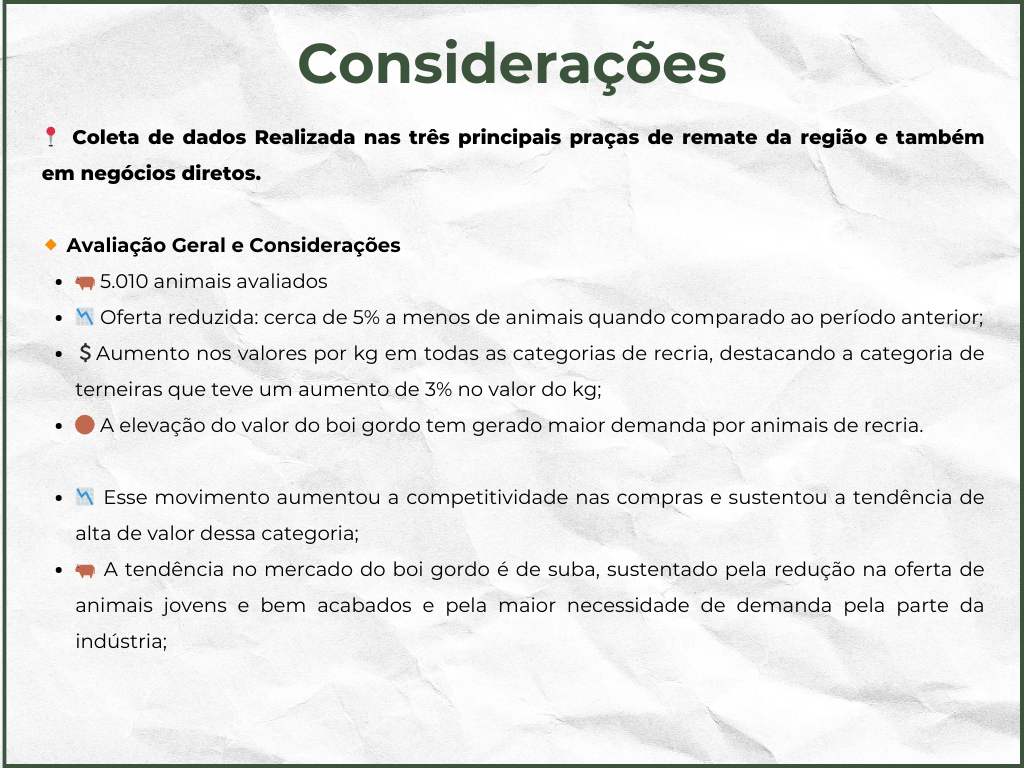 Considerações

Coleta de dados Realizada nas três principais praças de remate da região e também em negócios diretos.

Avaliação Geral e Considerações

- 5.010 animais avaliados
- Oferta reduzida: cerca de 5% a menos de animais quando comparado ao período anterior;
- $ Aumento nos valores por kg em todas as categorias de recria, destacando a categoria de terneiras que teve um aumento de 3% no valor do kg;
- A elevação do valor do boi gordo tem gerado maior demanda por animais de recria.

- Esse movimento aumentou a competitividade nas compras e sustentou a tendência de alta de valor dessa categoria;
- A tendência no mercado do boi gordo é de suba, sustentado pela redução na oferta de animais jovens e bem acabados e pela maior necessidade de demanda pela parte da indústria;